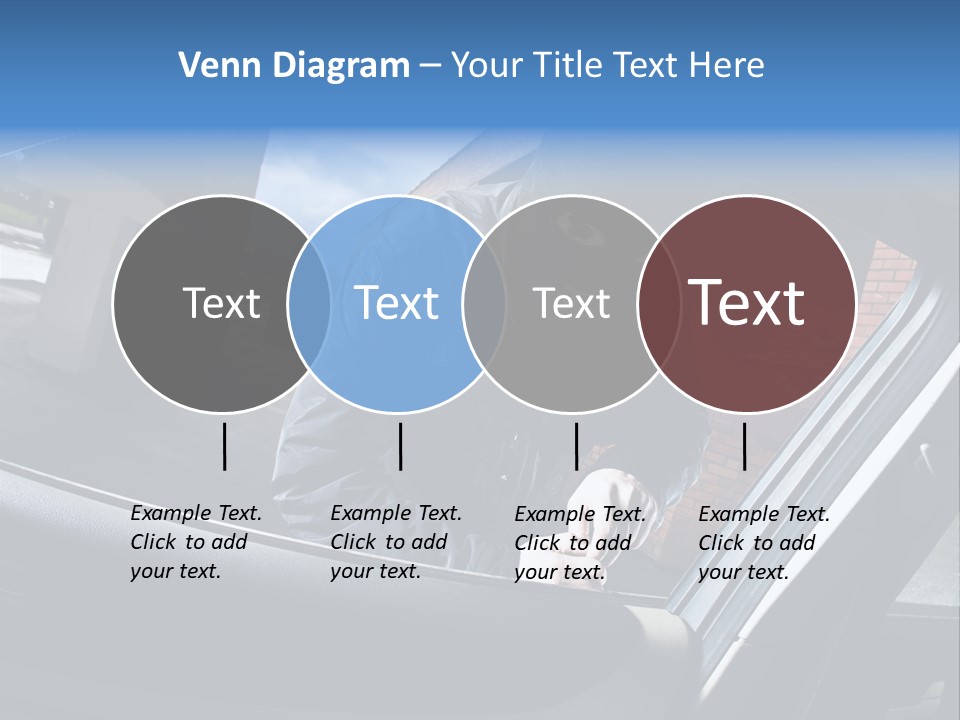 Venn Diagram – Your Title Text Here

Text

Text

Text

Text

Example Text. Click to add your text.

Example Text. Click to add your text.

Example Text. Click to add your text.

Example Text. Click to add your text.